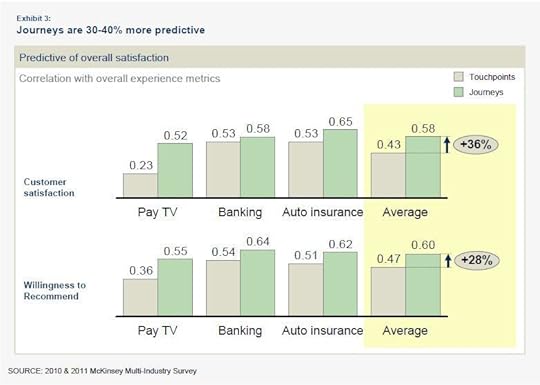 Exhibit 3:
Journeys are 30-40% more predictive

Predictive of overall satisfaction

Correlation with overall experience metrics

Touchpoints
Journeys

Customer satisfaction

0.23 0.52 0.53 0.58 0.53 0.65 0.43 0.58 +36%

Pay TV Banking Auto insurance Average

Willingness to Recommend

0.36 0.55 0.54 0.64 0.51 0.62 0.47 0.60 +28%

Pay TV Banking Auto insurance Average

SOURCE: 2010 & 2011 McKinsey Multi-Industry Survey